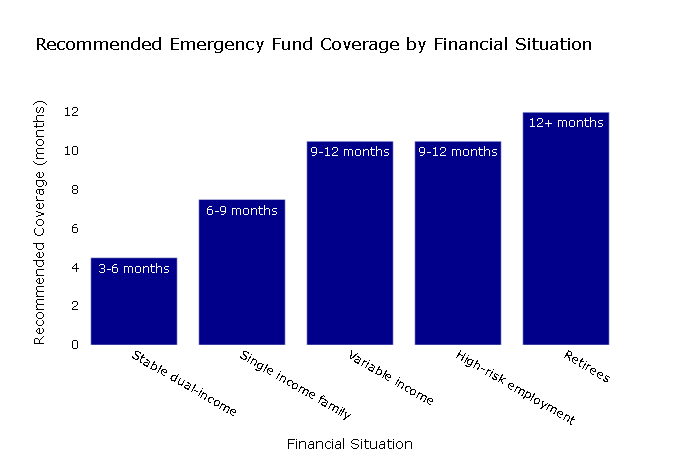 Recommended Emergency Fund Coverage by Financial Situation

Recommended Coverage (months)

12
10
8
6
4
2
0

3-6 months
6-9 months
9-12 months
9-12 months
12+ months

Stable dual-income
Single income family
Variable income
High-risk employment
Retirees

Financial Situation